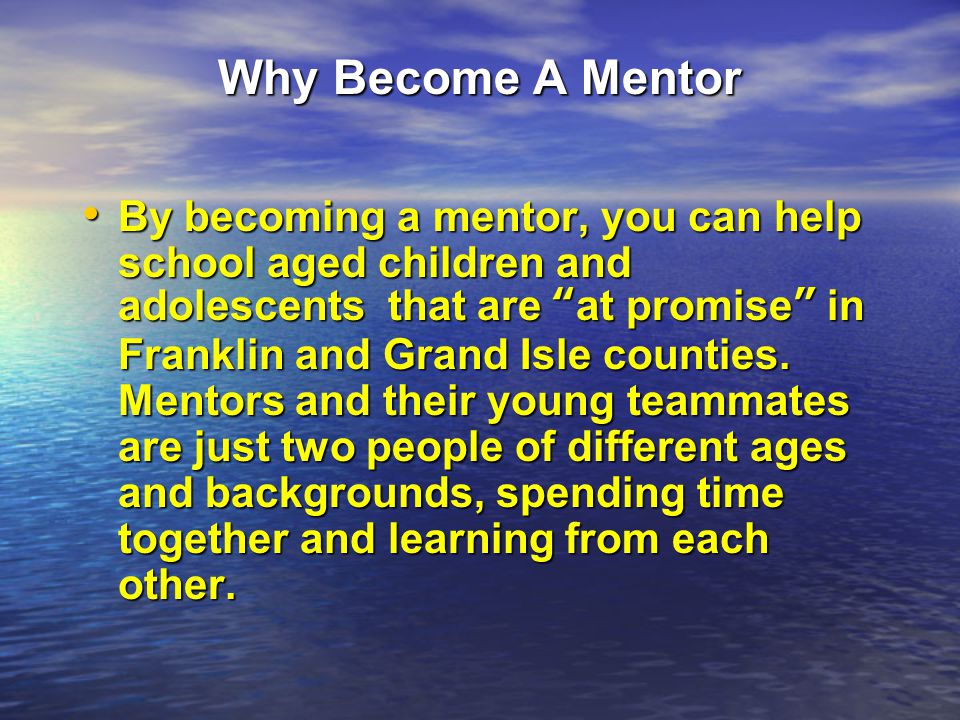 Why Become A Mentor

• By becoming a mentor, you can help school aged children and adolescents  that are “at promise” in Franklin and Grand Isle counties. Mentors and their young teammates are just two people of different ages and backgrounds, spending time together and learning from each other.